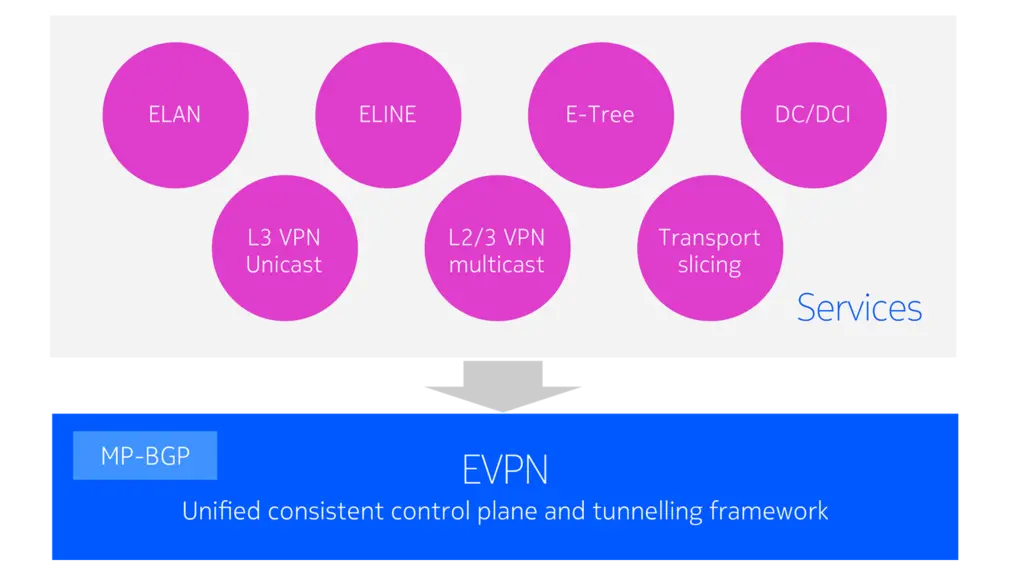 ELAN

ELINE

E-Tree

DC/DCI

L3 VPN Unicast

L2/3 VPN multicast

Transport slicing

Services

MP-BGP

EVPN

Unified consistent control plane and tunnelling framework